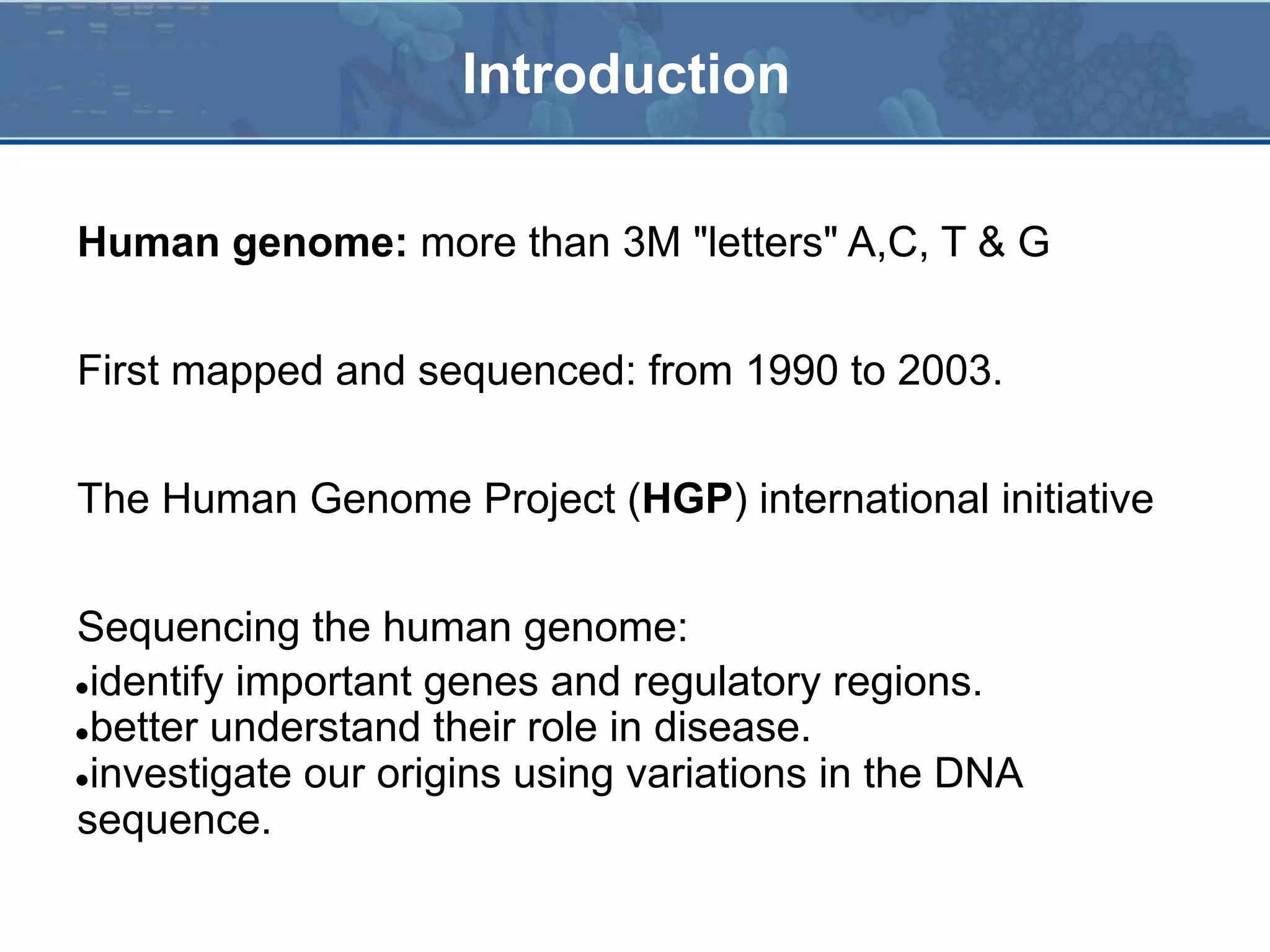 Introduction

Human genome: more than 3M "letters" A,C, T & G

First mapped and sequenced: from 1990 to 2003.

The Human Genome Project (HGP) international initiative

Sequencing the human genome:
•identify important genes and regulatory regions.
•better understand their role in disease.
•investigate our origins using variations in the DNA sequence.